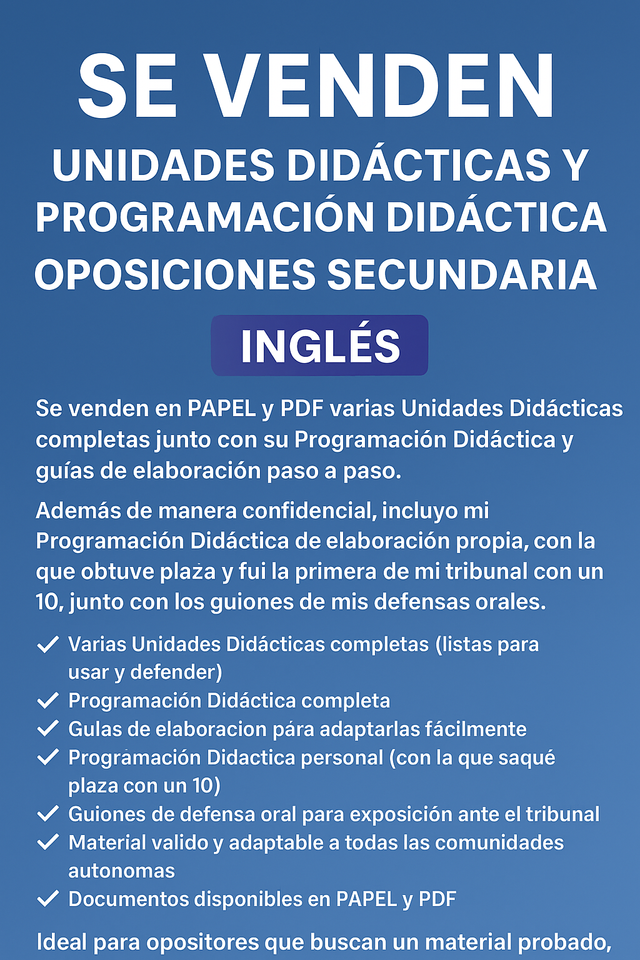 SE VENDEN

UNIDADES DIDÁCTICAS Y PROGRAMACIÓN DIDÁCTICA OPOSICIONES SECUNDARIA

INGLÉS

Se venden en PAPEL y PDF varias Unidades Didácticas completas junto con su Programación Didáctica y guías de elaboración paso a paso.

Además de manera confidencial, incluyo mi Programación Didáctica de elaboración propia, con la que obtuve plaza y fui la primera de mi tribunal con un 10, junto con los guiones de mis defensas orales.

✓ Varias Unidades Didácticas completas (listas para usar y defender)
✓ Programación Didáctica completa
✓ Gulas de elaboracion pára adaptarlas fácilmente
✓ Programación Didactica personal (con la que saqué plaza con un 10)
✓ Guiones de defensa oral para exposición ante el tribunal
✓ Material valido y adaptable a todas las comunidades autonomas
✓ Documentos disponibles en PAPEL y PDF

Ideal para opositores que buscan un material probado,